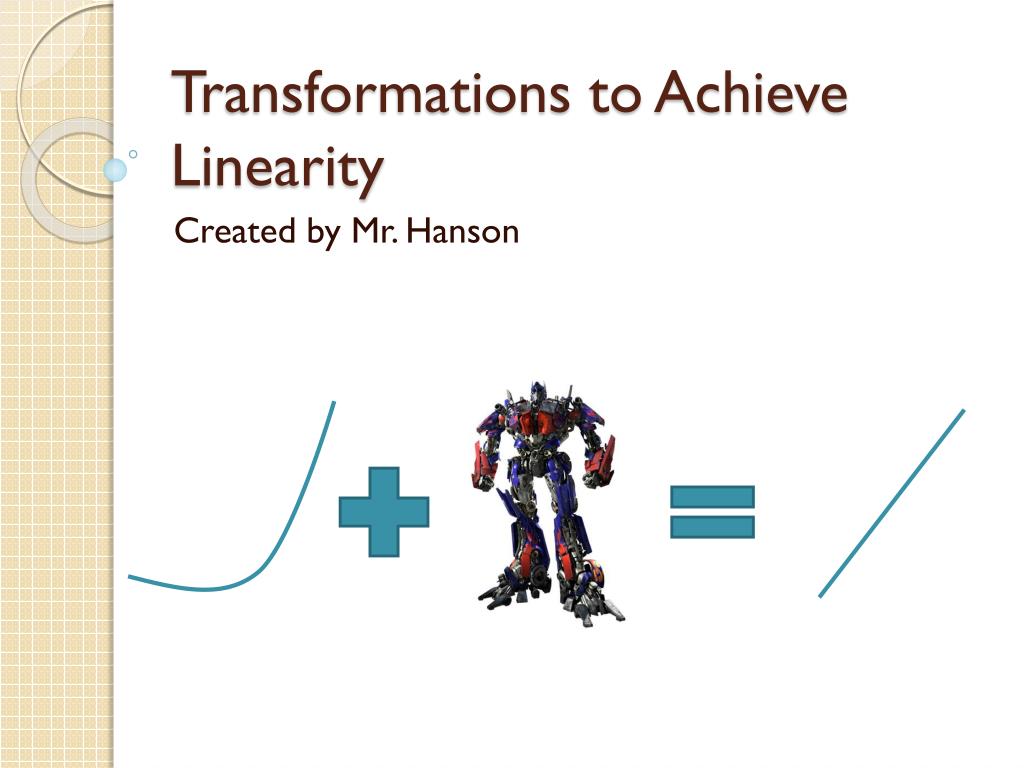 Transformations to Achieve Linearity

Created by Mr. Hanson